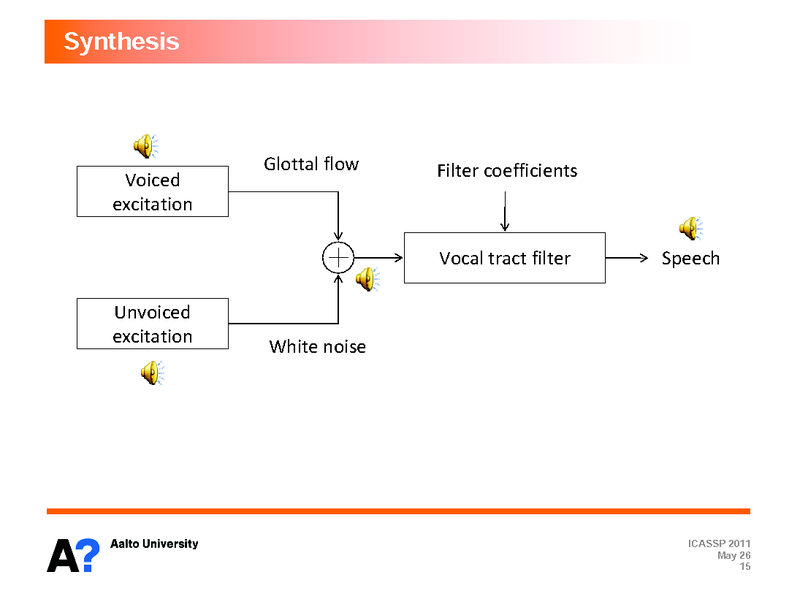 Synthesis

Voiced excitation

Glottal flow

Filter coefficients

Vocal tract filter

Speech

Unvoiced excitation

White noise

A?

Aalto University

ICASSP 2011
May 26
15